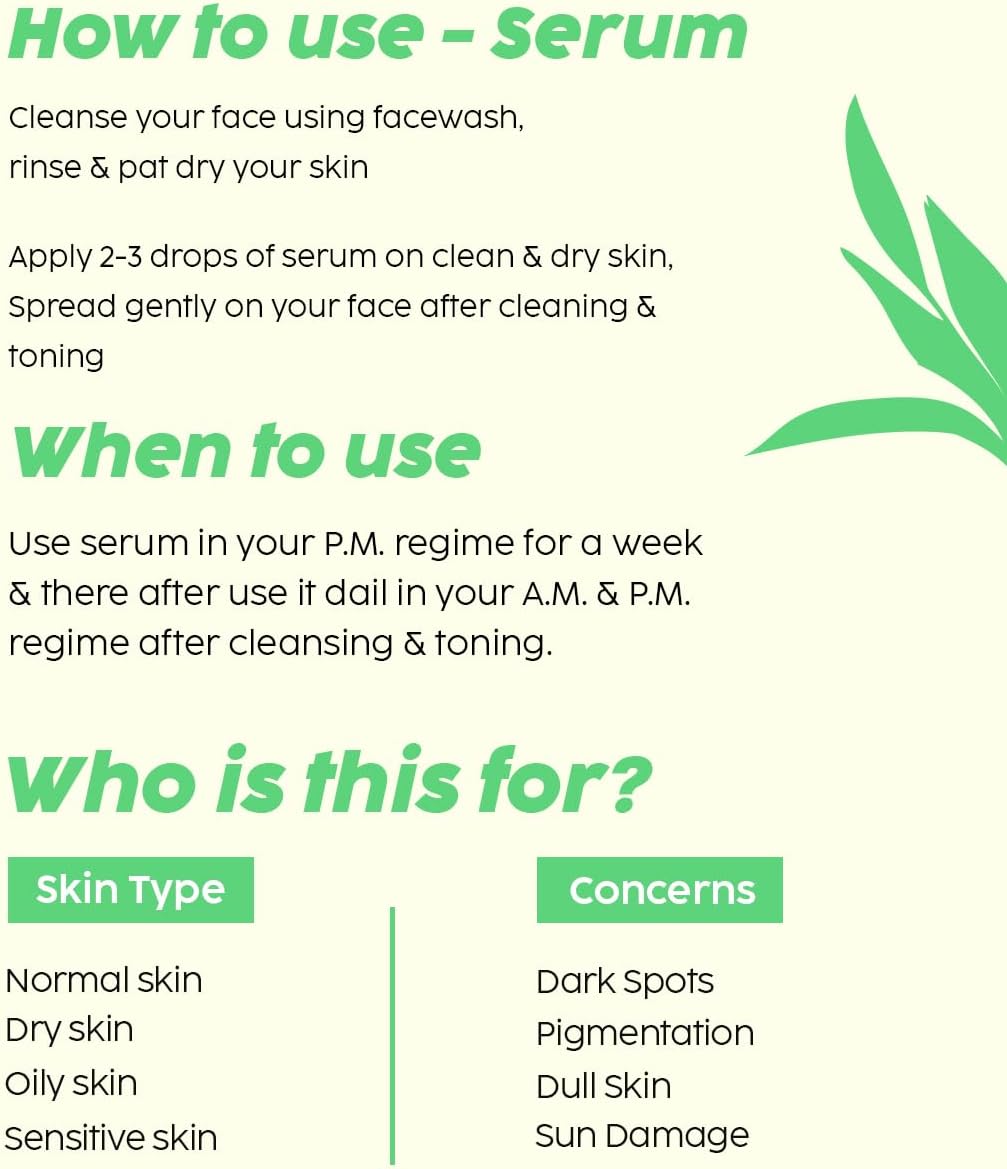 How to use - Serum

Cleanse your face using facewash, rinse & pat dry your skin

Apply 2-3 drops of serum on clean & dry skin, Spread gently on your face after cleaning & toning

When to use

Use serum in your P.M. regime for a week & there after use it dail in your A.M. & P.M. regime after cleansing & toning.

Who is this for?

Skin Type

Normal skin
Dry skin
Oily skin
Sensitive skin

Concerns

Dark Spots
Pigmentation
Dull Skin
Sun Damage